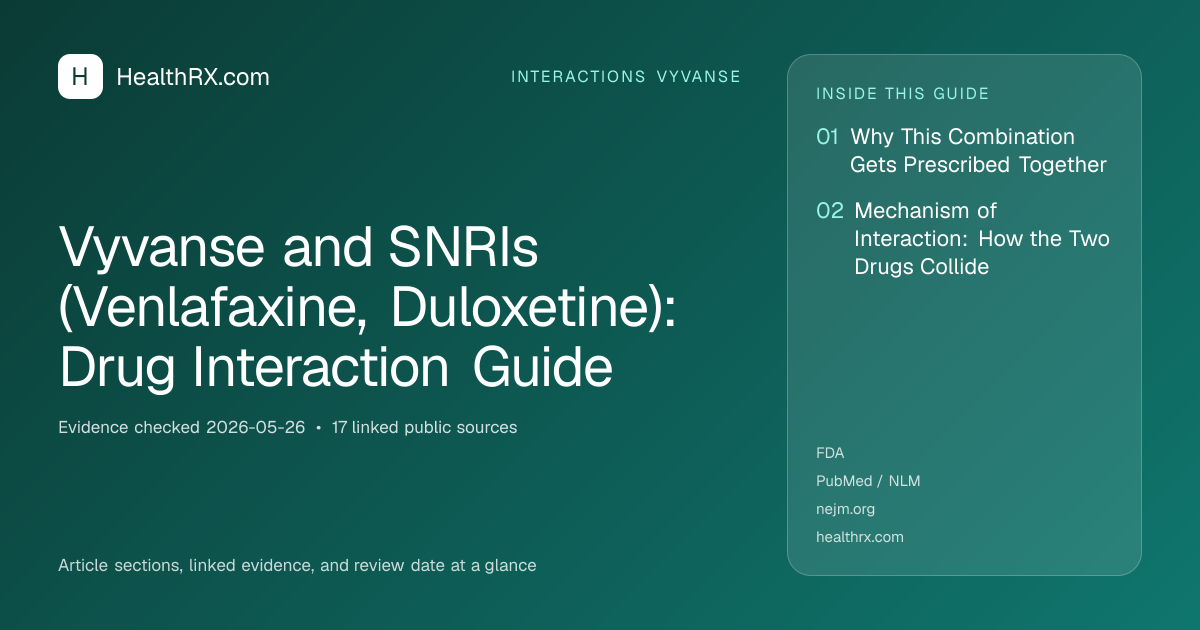 H HealthRX.com

INTERACTIONS VYVANSE

Vyvanse and SNRIs (Venlafaxine, Duloxetine): Drug Interaction Guide

Evidence checked 2026-05-26 • 17 linked public sources

Article sections, linked evidence, and review date at a glance

INSIDE THIS GUIDE

01 Why This Combination Gets Prescribed Together

02 Mechanism of Interaction: How the Two Drugs Collide

FDA
PubMed / NLM
nejm.org
healthrx.com